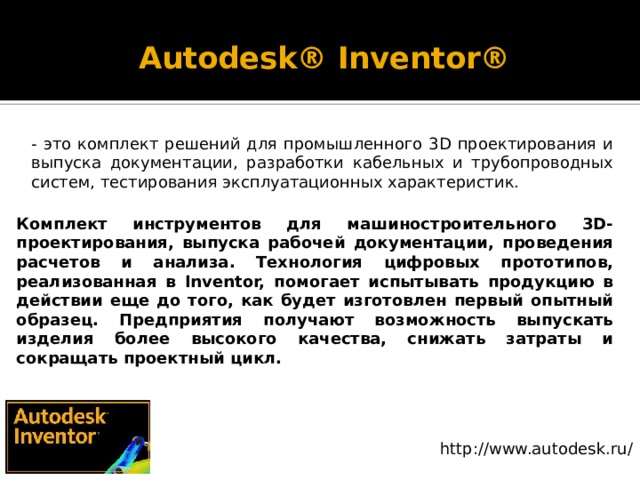 Autodesk® Inventor®

- это комплект решений для промышленного 3D проектирования и выпуска документации, разработки кабельных и трубопроводных систем, тестирования эксплуатационных характеристик.

Комплект инструментов для машиностроительного 3D-проектирования, выпуска рабочей документации, проведения расчетов и анализа. Технология цифровых прототипов, реализованная в Inventor, помогает испытывать продукцию в действии еще до того, как будет изготовлен первый опытный образец. Предприятия получают возможность выпускать изделия более высокого качества, снижать затраты и сокращать проектный цикл.

Autodesk Inventor

http://www.autodesk.ru/